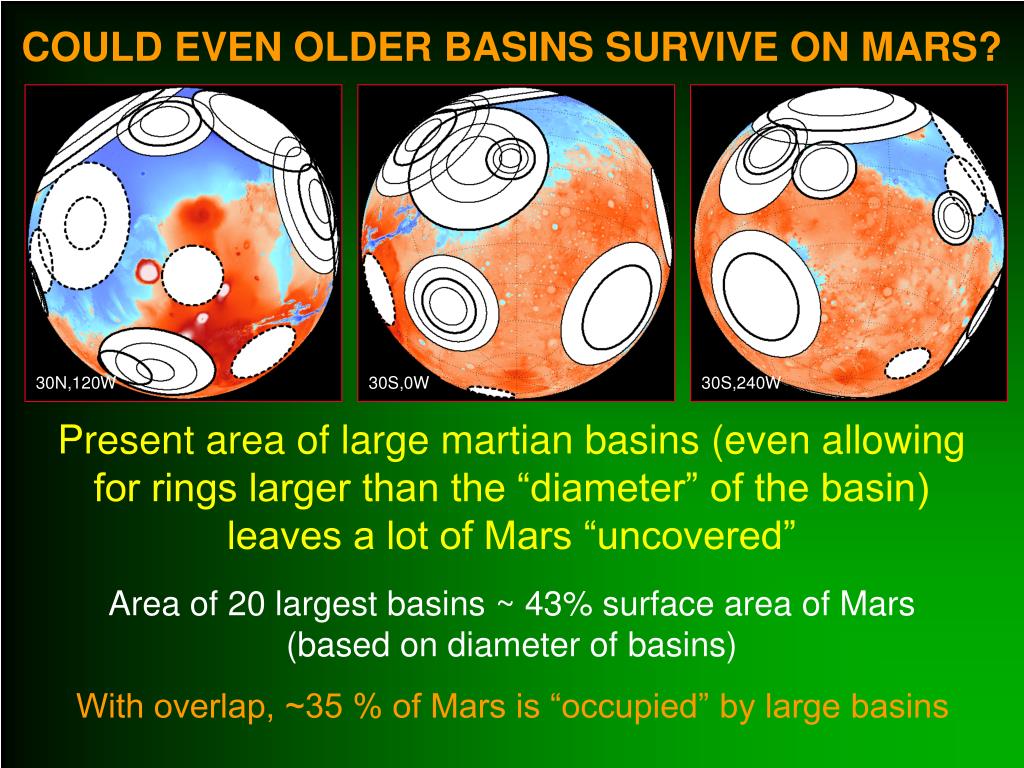 COULD EVEN OLDER BASINS SURVIVE ON MARS?

30N,120W

30S,0W

30S,240W

Present area of large martian basins (even allowing for rings larger than the “diameter” of the basin) leaves a lot of Mars “uncovered”

Area of 20 largest basins ~ 43% surface area of Mars (based on diameter of basins)

With overlap, ~35 % of Mars is “occupied” by large basins